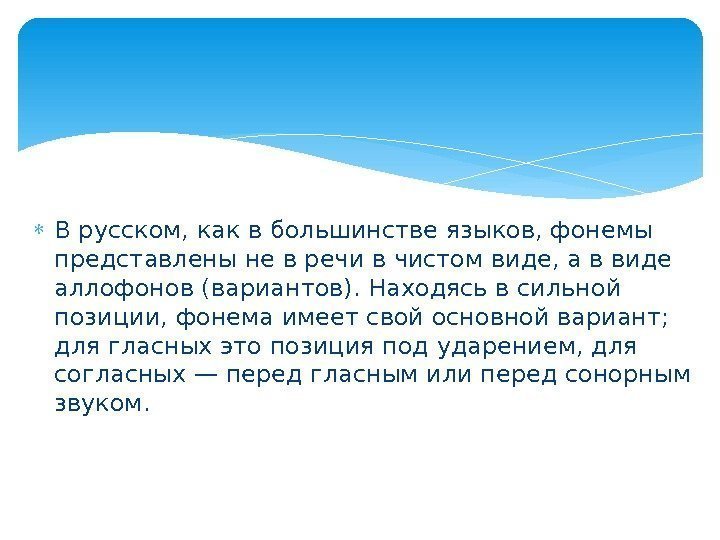 В русском, как в большинстве языков, фонемы представлены не в речи в чистом виде, а в виде аллофонов (вариантов). Находясь в сильной позиции, фонема имеет свой основной вариант; для гласных это позиция под ударением, для согласных — перед гласным или перед сонорным звуком.